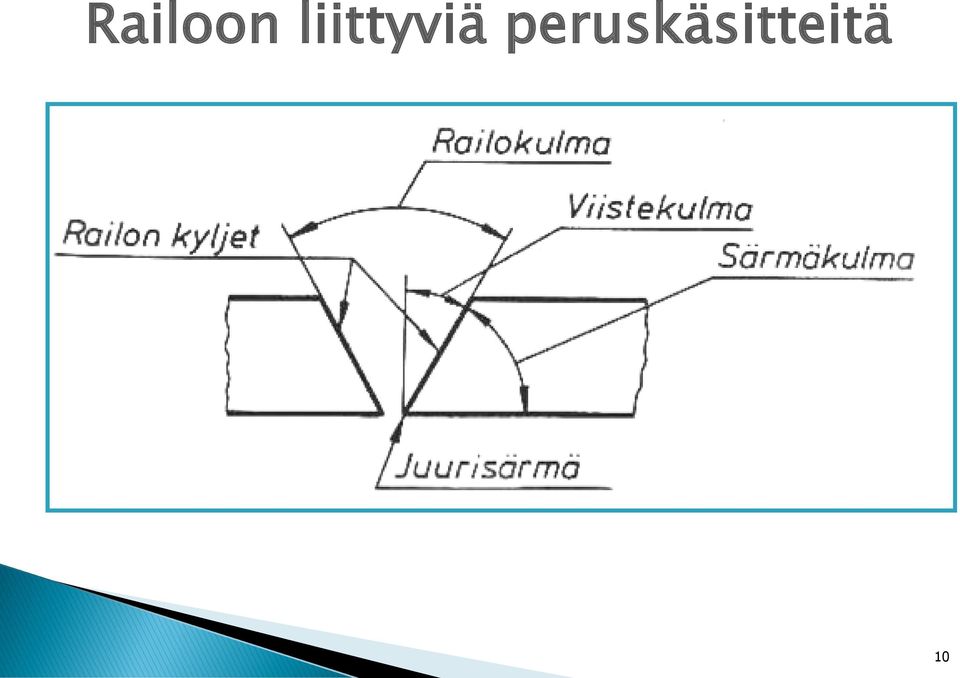 Railoon liittyviä peruskäsitteitä

Railokulma

Viistekulma

Railon kyljet

Särmäkulma

Juurisärmä

10